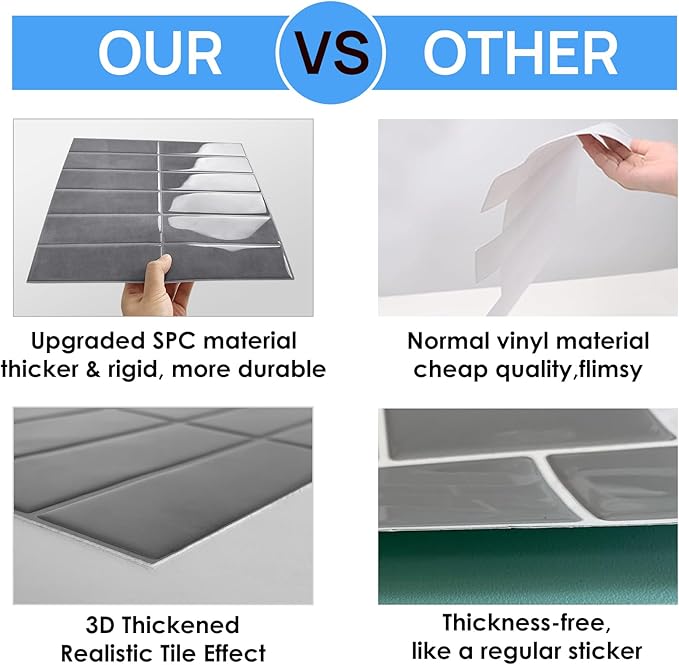 OUR VS OTHER

Upgraded SPC material thicker & rigid, more durable

Normal vinyl material cheap quality,flimsy

3D Thickened Realistic Tile Effect

Thickness-free, like a regular sticker